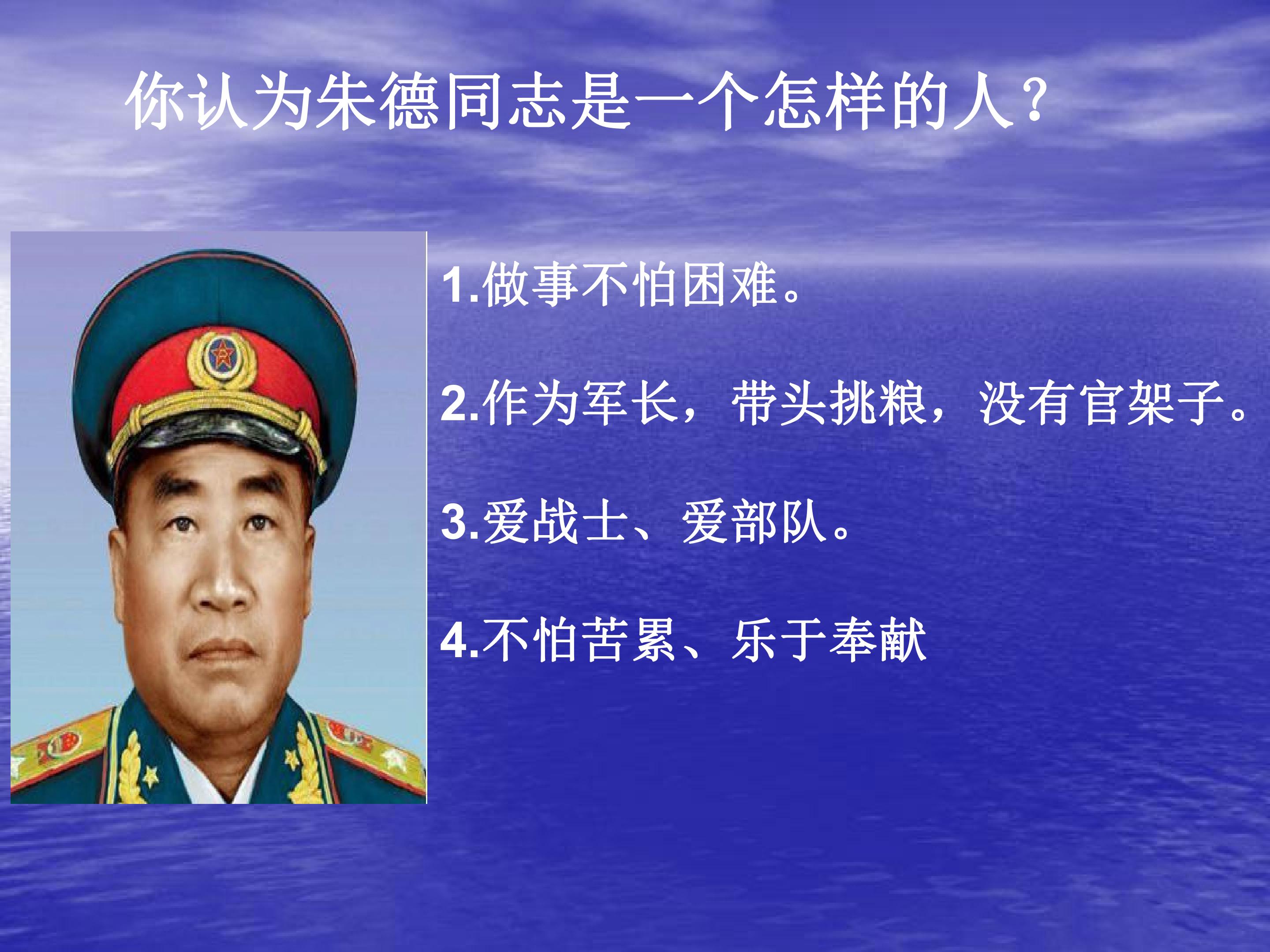 你认为朱德同志是一个怎样的人？

1.做事不怕困难。

2.作为军长，带头挑粮，没有官架子。

3.爱战士、爱部队。

4.不怕苦累、乐于奉献